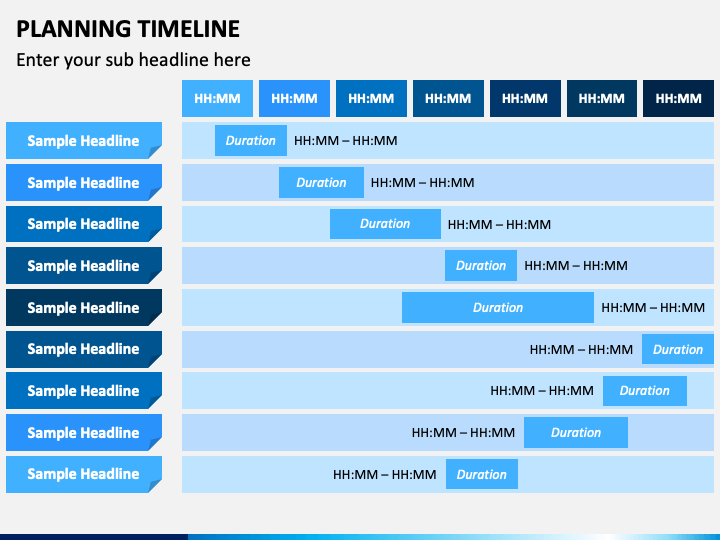 PLANNING TIMELINE

Enter your sub headline here

HH:MM HH:MM HH:MM HH:MM HH:MM HH:MM HH:MM

Sample Headline Duration HH:MM – HH:MM

Sample Headline Duration HH:MM – HH:MM

Sample Headline Duration HH:MM – HH:MM

Sample Headline Duration HH:MM – HH:MM

Sample Headline Duration HH:MM – HH:MM

Sample Headline HH:MM – HH:MM Duration

Sample Headline HH:MM – HH:MM Duration

Sample Headline HH:MM – HH:MM Duration

Sample Headline HH:MM – HH:MM Duration